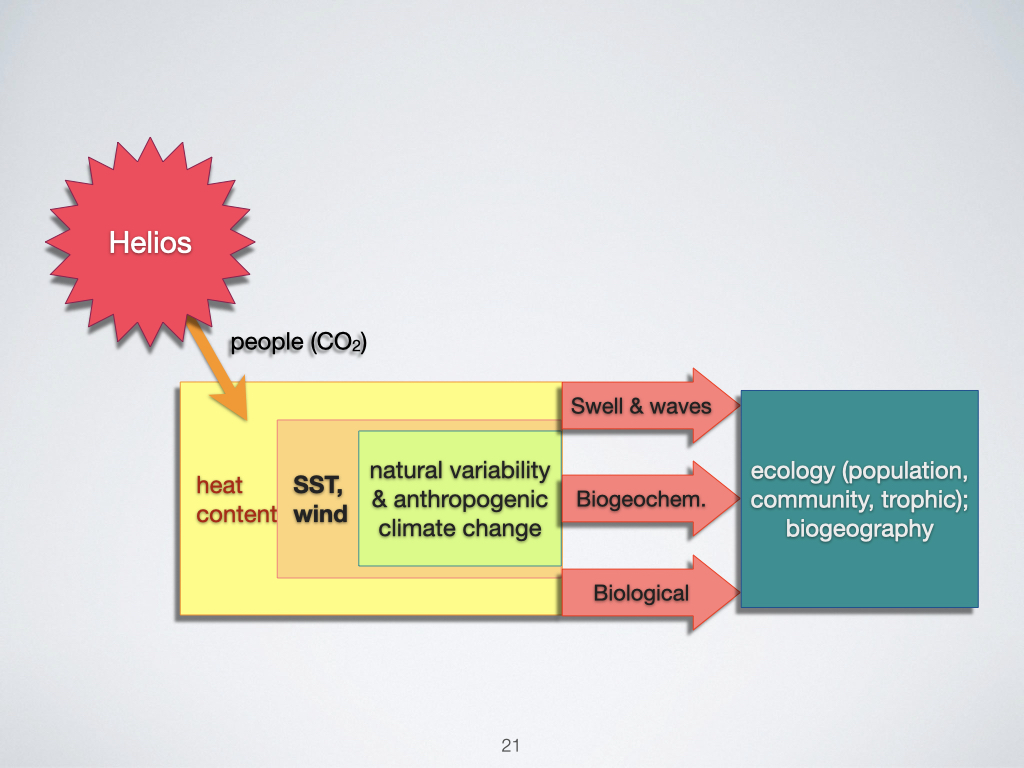 Helios

people ($CO_2$)

heat content

SST, wind

natural variability & anthropogenic climate change

Swell & waves

Biogeochem.

Biological

ecology (population, community, trophic); biogeography

21